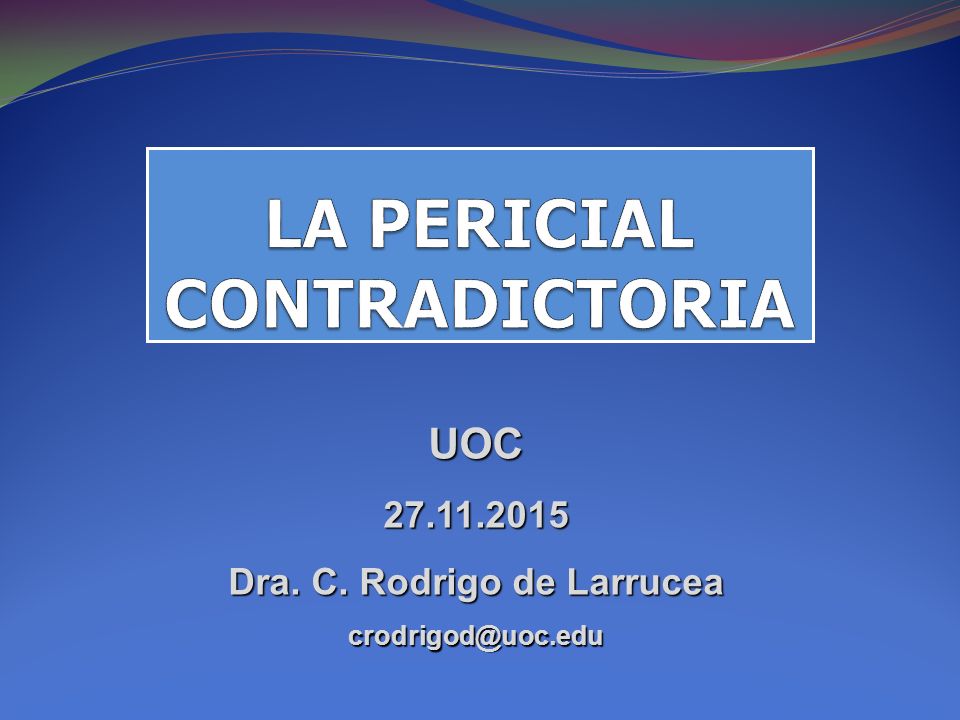 LA PERICIAL CONTRADICTORIA

UOC

27.11.2015

Dra. C. Rodrigo de Larrucea

crodrigod@uoc.edu